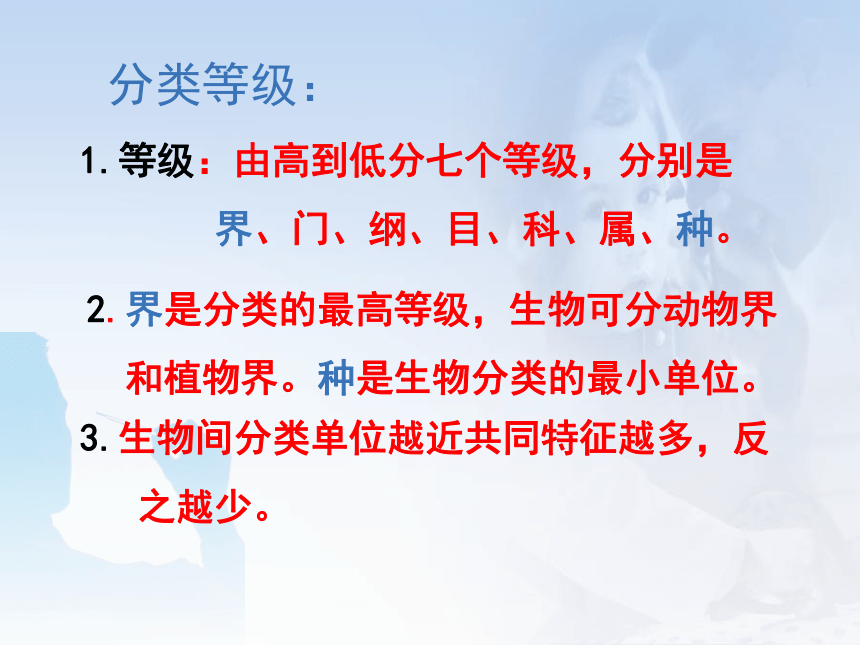 分类等级：

1. 等级：由高到低分七个等级，分别是界、门、纲、目、科、属、种。

2. 界是分类的最高等级，生物可分动物界和植物界。种是生物分类的最小单位。

3. 生物间分类单位越近共同特征越多，反之越少。